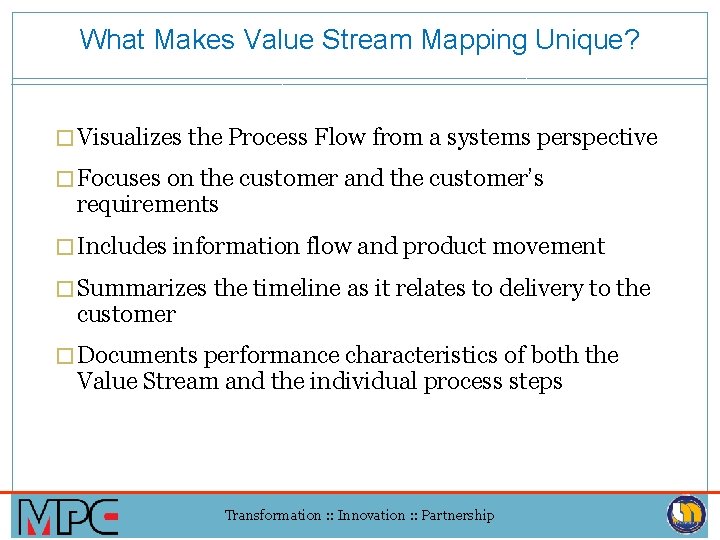 What Makes Value Stream Mapping Unique?

□ Visualizes the Process Flow from a systems perspective

□ Focuses on the customer and the customer's requirements

□ Includes information flow and product movement

□ Summarizes the timeline as it relates to delivery to the customer

□ Documents performance characteristics of both the Value Stream and the individual process steps

MPC

Transformation :: Innovation :: Partnership